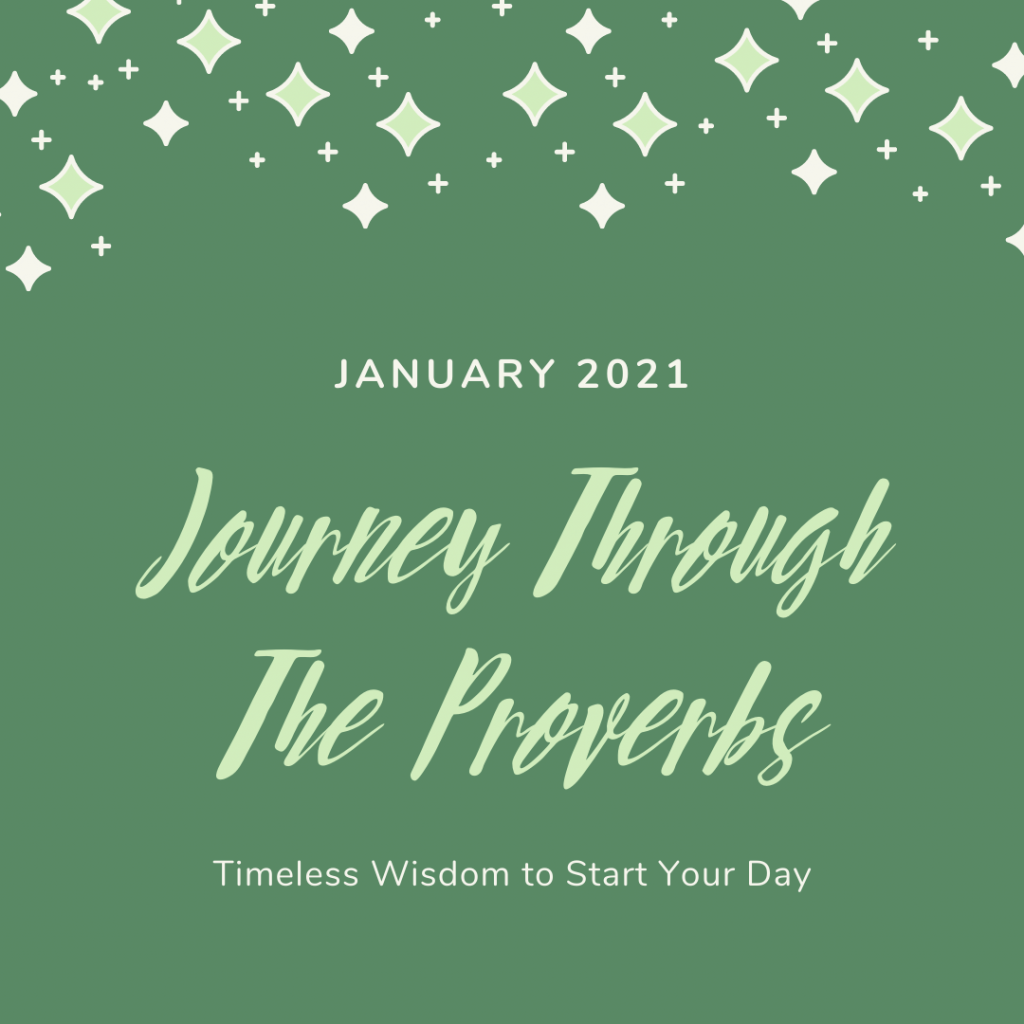 JANUARY 2021

Journey Through The Proverbs

Timeless Wisdom to Start Your Day